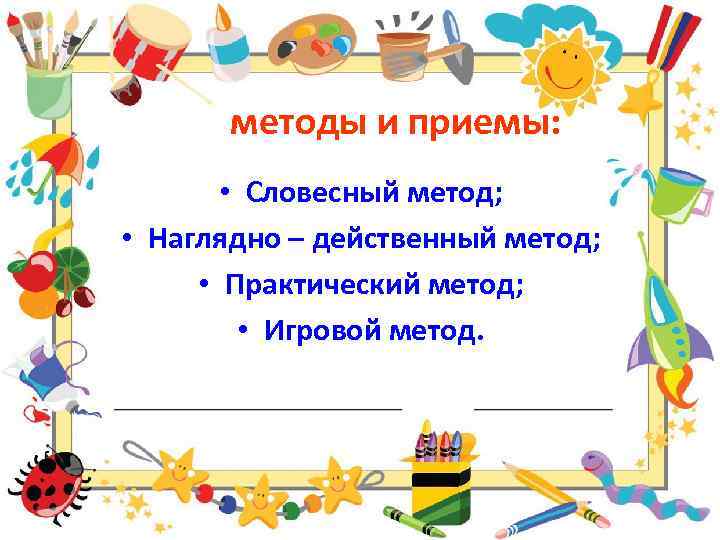 методы и приемы:

• Словесный метод;
• Наглядно – действенный метод;
• Практический метод;
• Игровой метод.